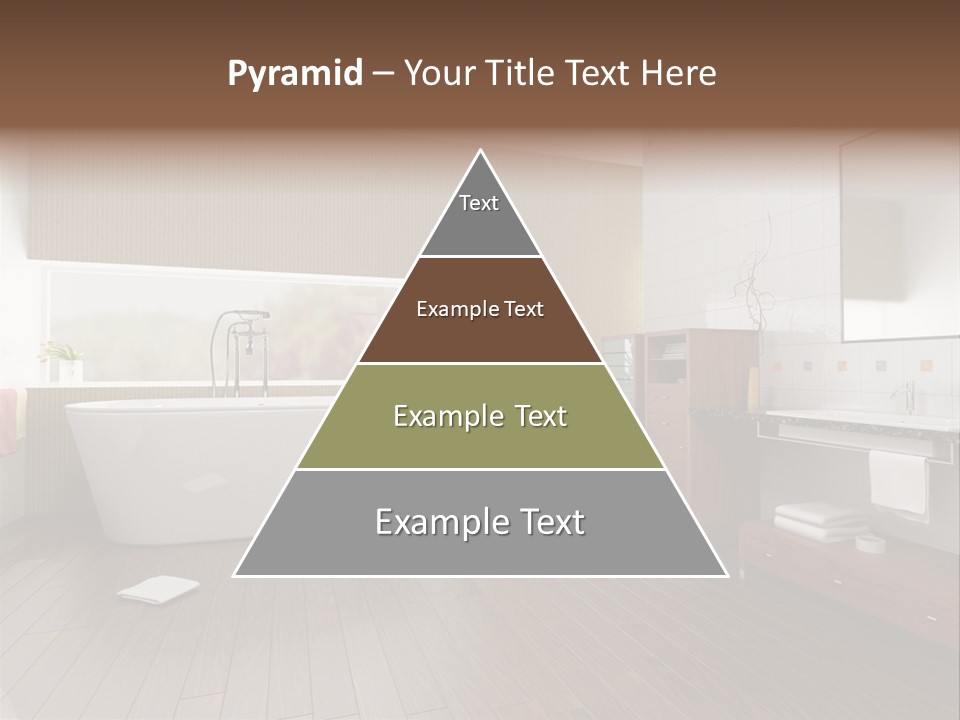 Pyramid – Your Title Text Here

Text

Example Text

Example Text

Example Text